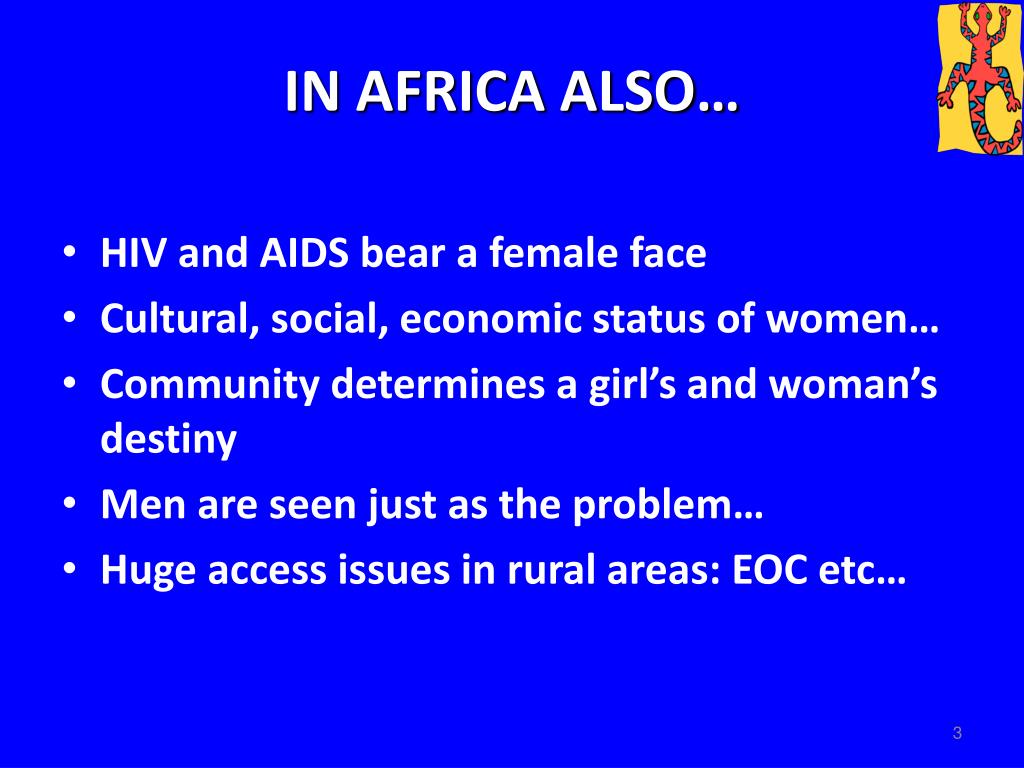 IN AFRICA ALSO…

• HIV and AIDS bear a female face
• Cultural, social, economic status of women…
• Community determines a girl’s and woman’s destiny
• Men are seen just as the problem…
• Huge access issues in rural areas: EOC etc…

3